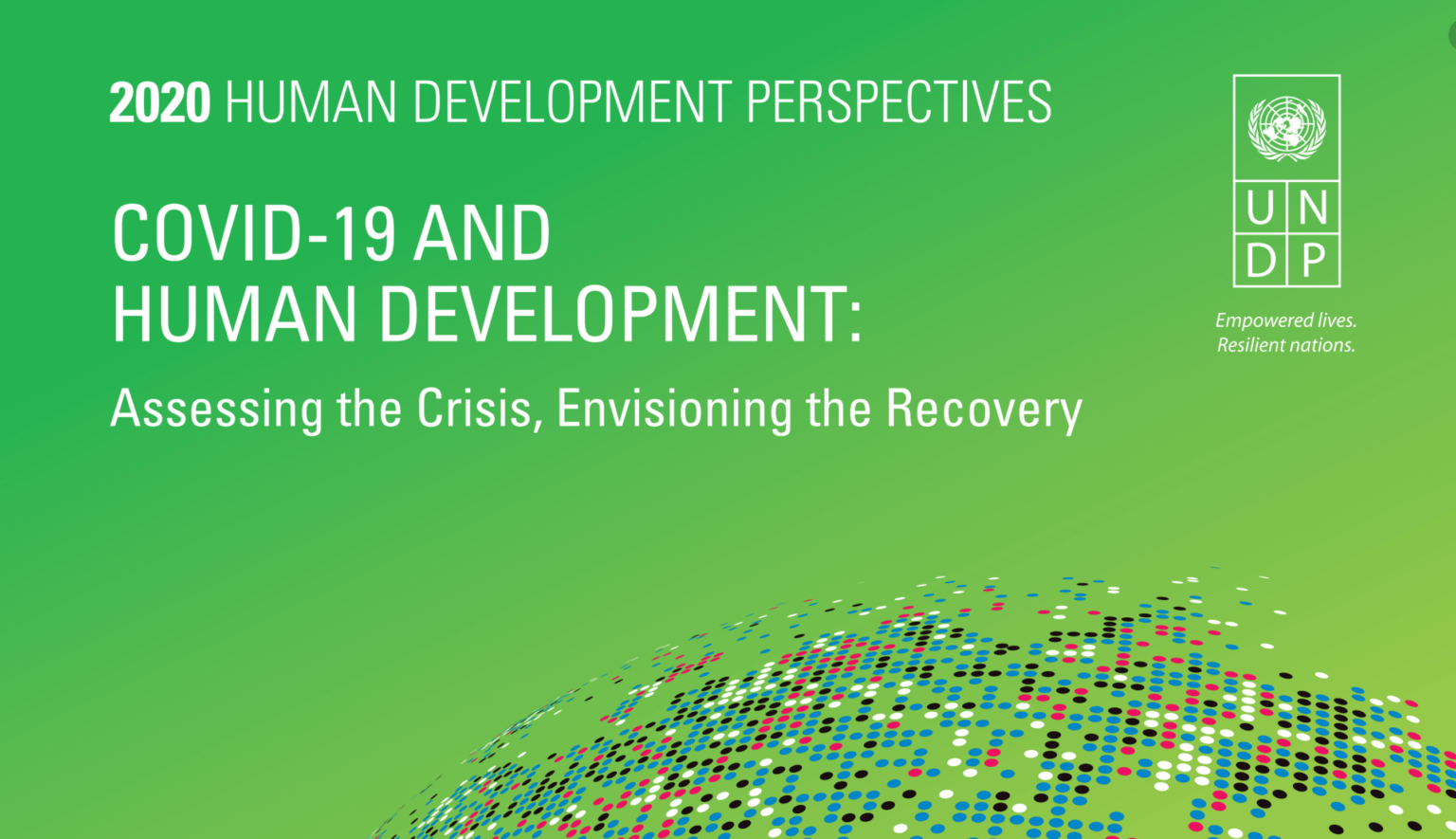 2020 HUMAN DEVELOPMENT PERSPECTIVES

COVID-19 AND HUMAN DEVELOPMENT:

Assessing the Crisis, Envisioning the Recovery

U N
D P

Empowered lives.
Resilient nations.